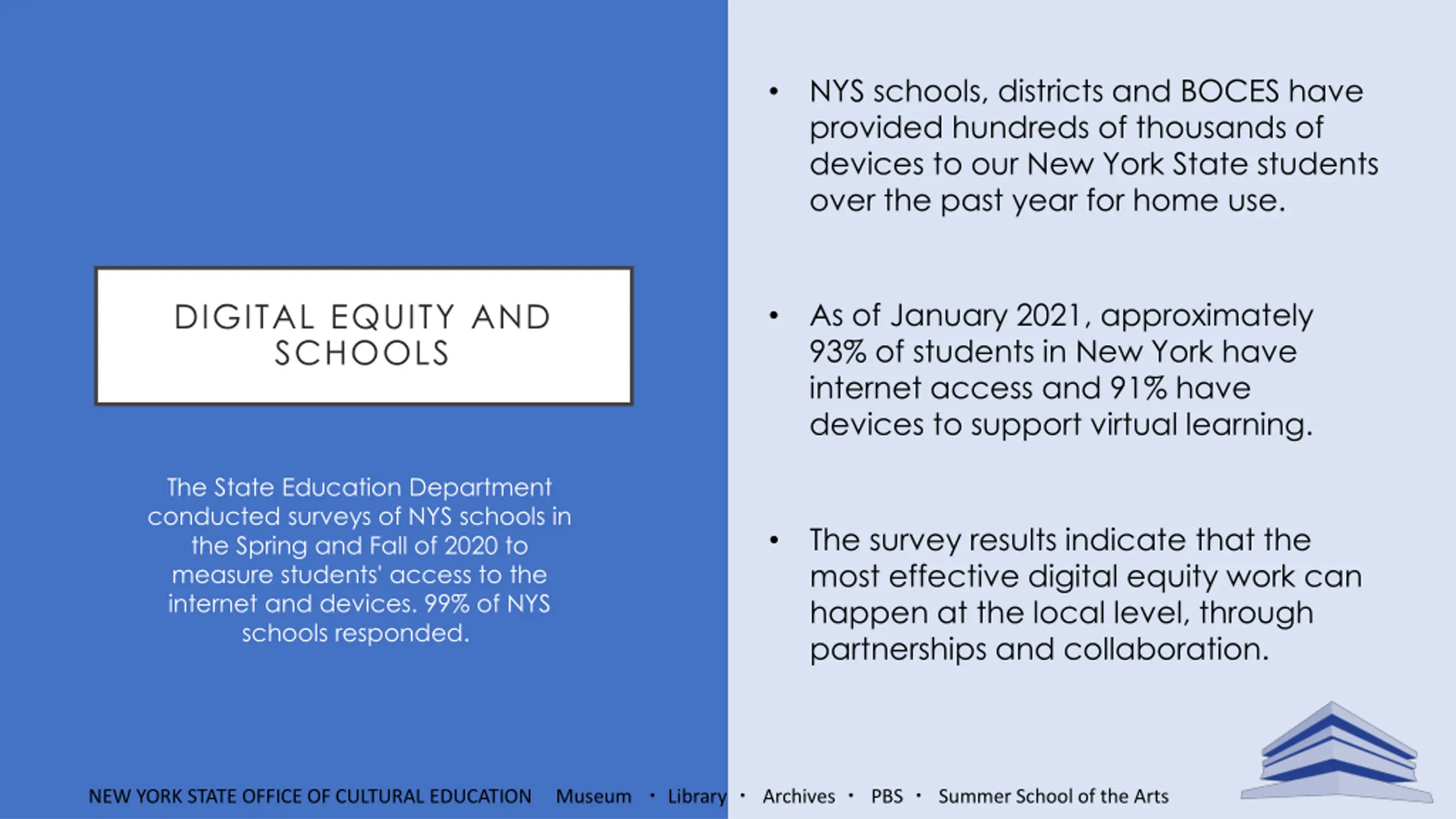 DIGITAL EQUITY AND SCHOOLS

The State Education Department conducted surveys of NYS schools in the Spring and Fall of 2020 to measure students' access to the internet and devices. 99% of NYS schools responded.

• NYS schools, districts and BOCES have provided hundreds of thousands of devices to our New York State students over the past year for home use.

• As of January 2021, approximately 93% of students in New York have internet access and 91% have devices to support virtual learning.

• The survey results indicate that the most effective digital equity work can happen at the local level, through partnerships and collaboration.

NEW YORK STATE OFFICE OF CULTURAL EDUCATION Museum • Library • Archives • PBS • Summer School of the Arts